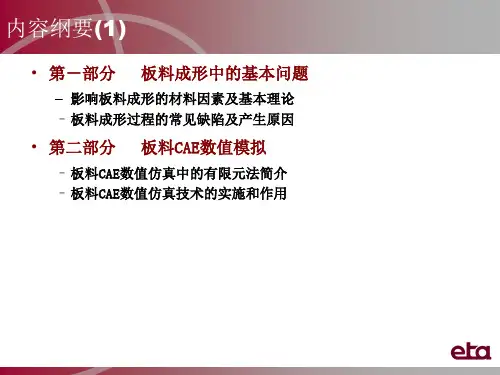 内容纲要(1)

• 第一部分　板料成形中的基本问题

– 影响板料成形的材料因素及基本理论
– 板料成形过程的常见缺陷及产生原因

• 第二部分　板料CAE数值模拟

– 板料CAE数值仿真中的有限元法简介
– 板料CAE数值仿真技术的实施和作用

eta